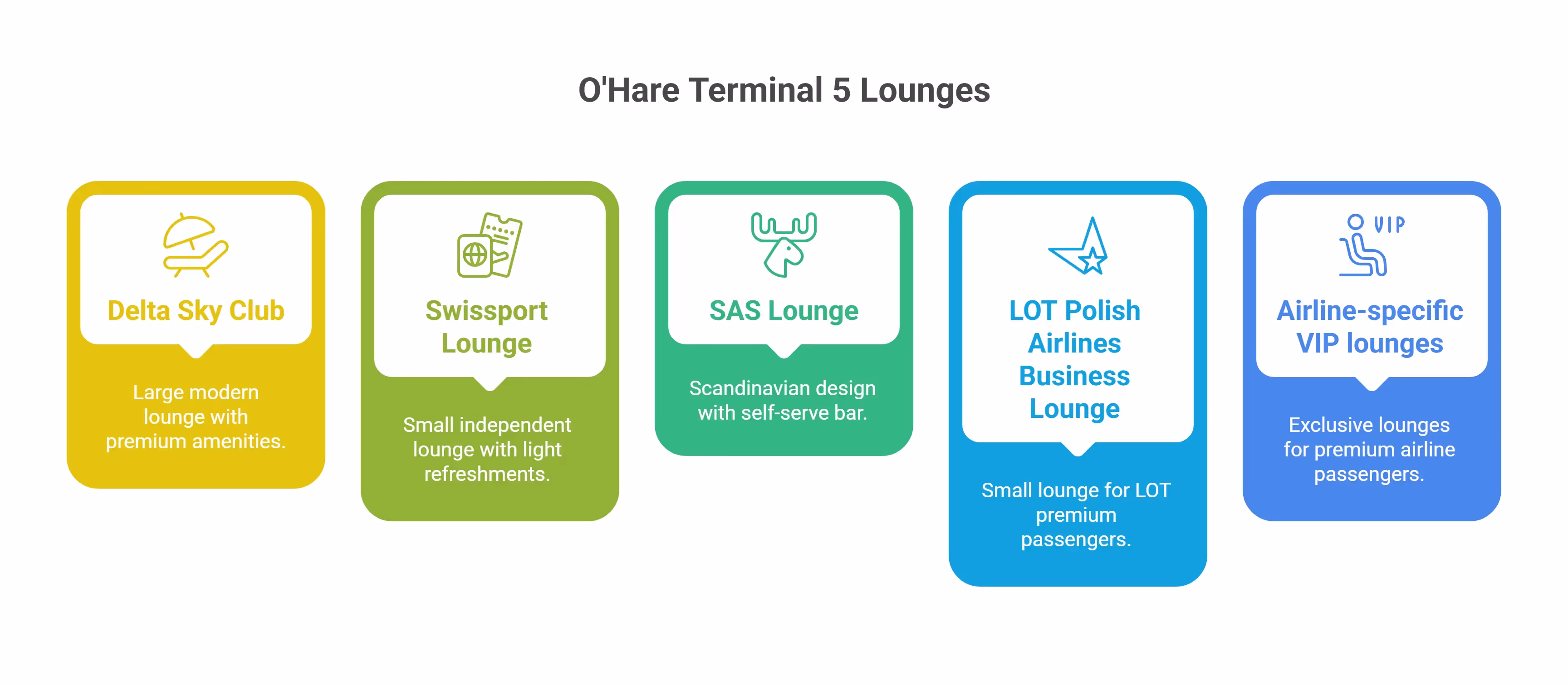 O'Hare Terminal 5 Lounges

Delta Sky Club

Large modern lounge with premium amenities.

Swissport Lounge

Small independent lounge with light refreshments.

SAS Lounge

Scandinavian design with self-serve bar.

LOT Polish Airlines Business Lounge

Small lounge for LOT premium passengers.

VIP

Airline-specific VIP lounges

Exclusive lounges for premium airline passengers.